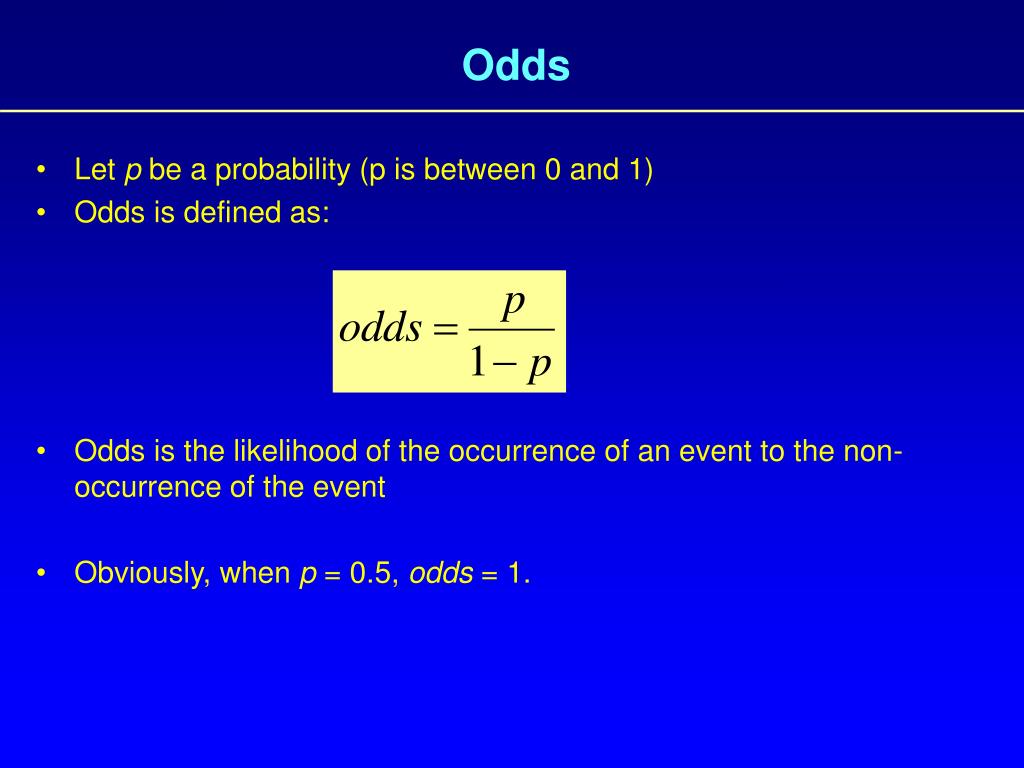 Odds

• Let p be a probability (p is between 0 and 1)
• Odds is defined as:

$odds = \frac{p}{1-p}$

• Odds is the likelihood of the occurrence of an event to the non-occurrence of the event

• Obviously, when p = 0.5, odds = 1.